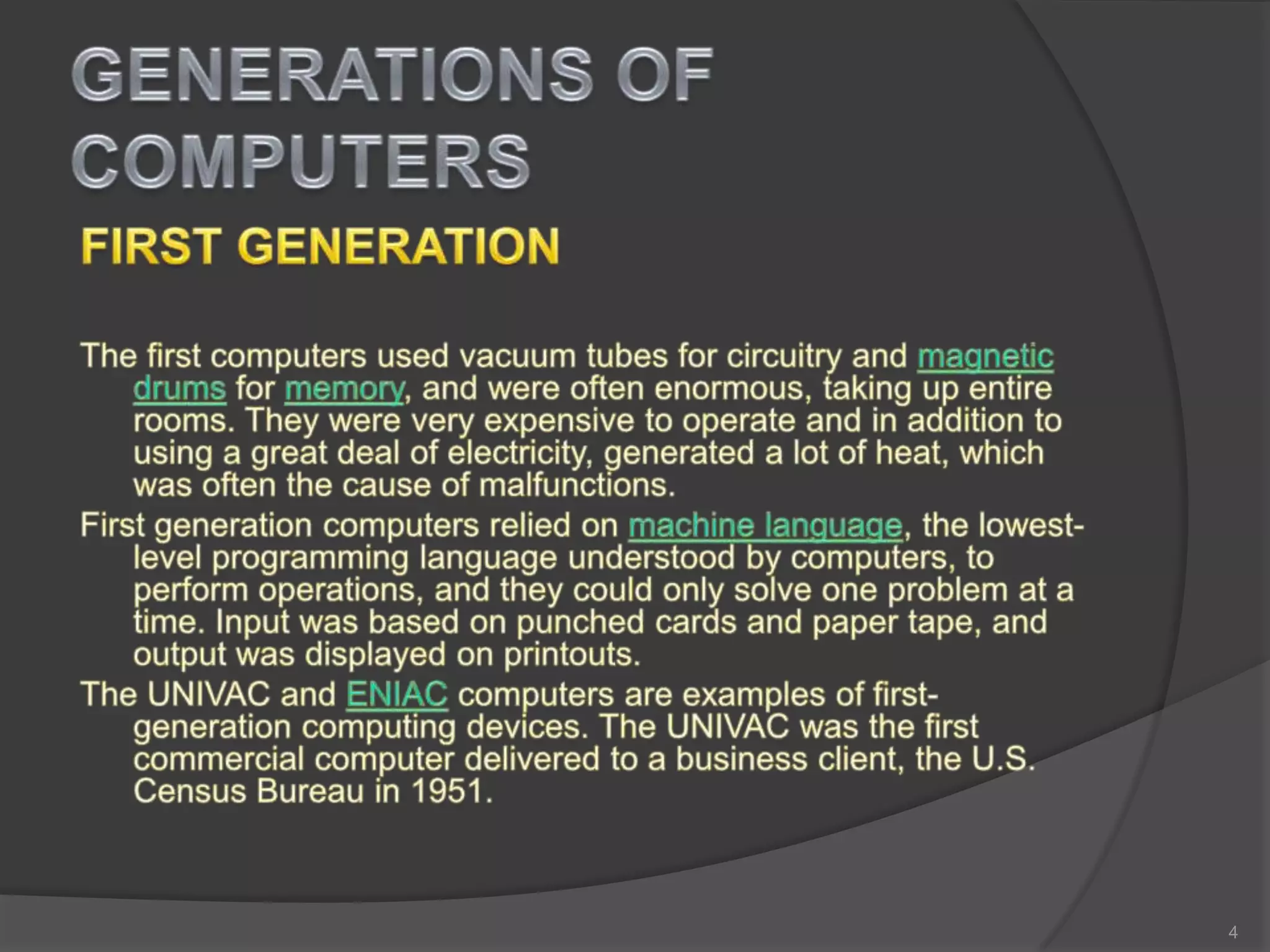 GENERATIONS OF COMPUTERS

FIRST GENERATION

The first computers used vacuum tubes for circuitry and magnetic drums for memory, and were often enormous, taking up entire rooms. They were very expensive to operate and in addition to using a great deal of electricity, generated a lot of heat, which was often the cause of malfunctions.

First generation computers relied on machine language, the lowest-level programming language understood by computers, to perform operations, and they could only solve one problem at a time. Input was based on punched cards and paper tape, and output was displayed on printouts.

The UNIVAC and ENIAC computers are examples of first-generation computing devices. The UNIVAC was the first commercial computer delivered to a business client, the U.S. Census Bureau in 1951.

4